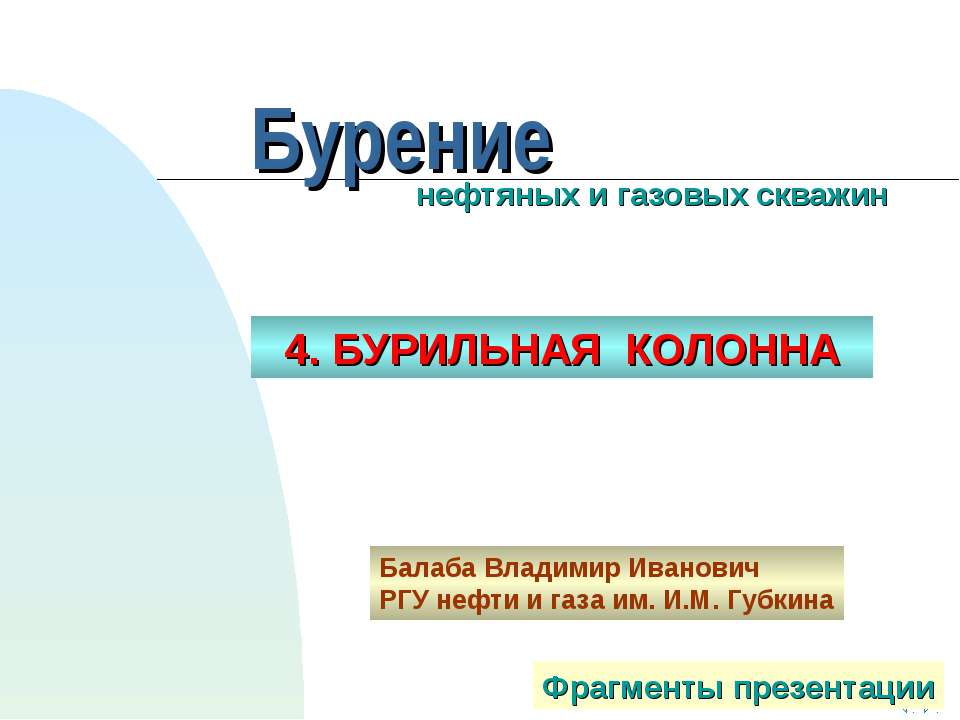 Бурение
нефтяных и газовых скважин

4. БУРИЛЬНАЯ КОЛОННА

Балаба Владимир Иванович
РГУ нефти и газа им. И.М. Губкина

Фрагменты презентации